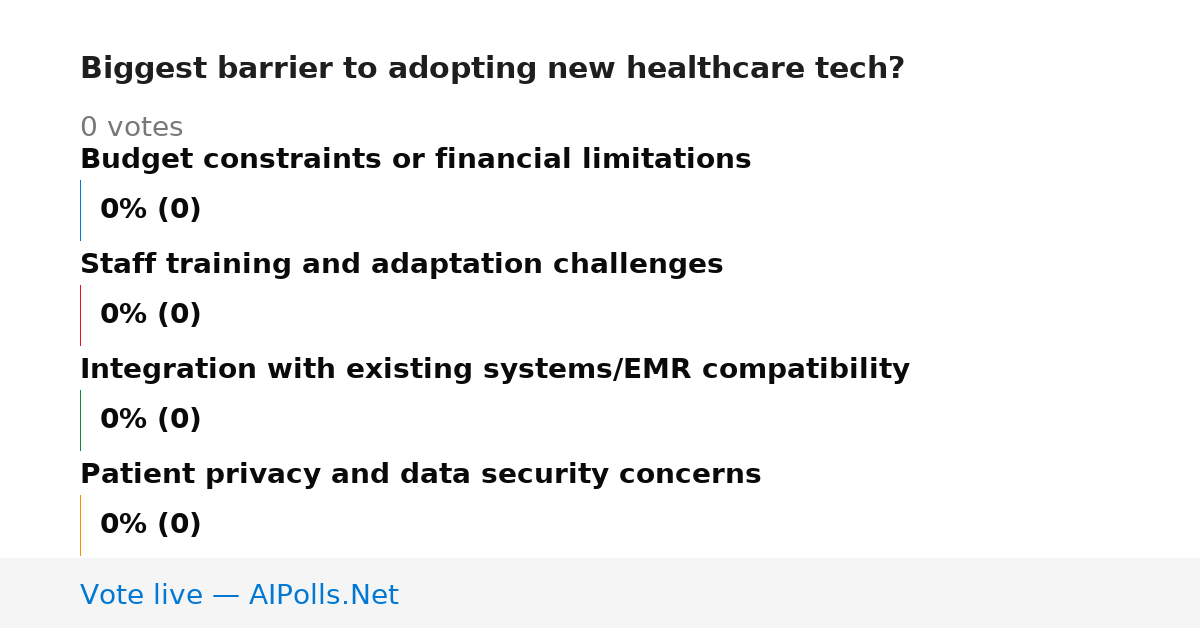 Biggest barrier to adopting new healthcare tech?

0 votes

Budget constraints or financial limitations

0% (0)

Staff training and adaptation challenges

0% (0)

Integration with existing systems/EMR compatibility

0% (0)

Patient privacy and data security concerns

0% (0)

Vote live — AIPolls.Net